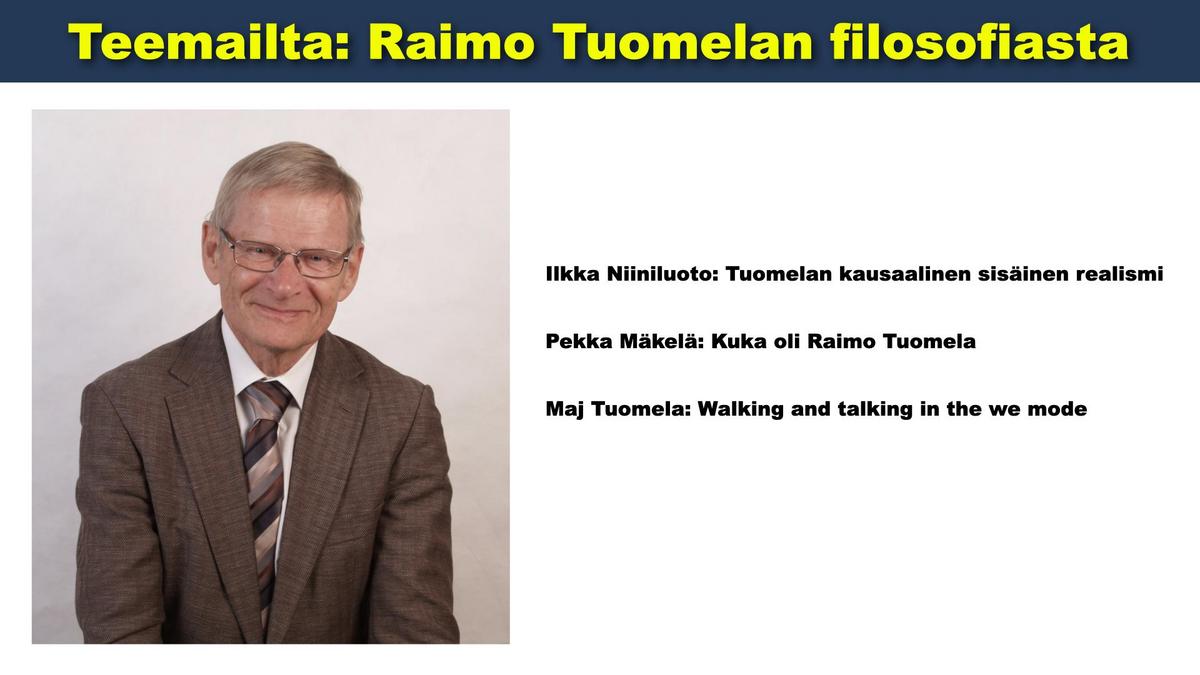 Teemailta: Raimo Tuomelan filosofiasta

Ilkka Niiniluoto: Tuomelan kausaalinen sisäinen realismi

Pekka Mäkelä: Kuka oli Raimo Tuomela

Maj Tuomela: Walking and talking in the we mode